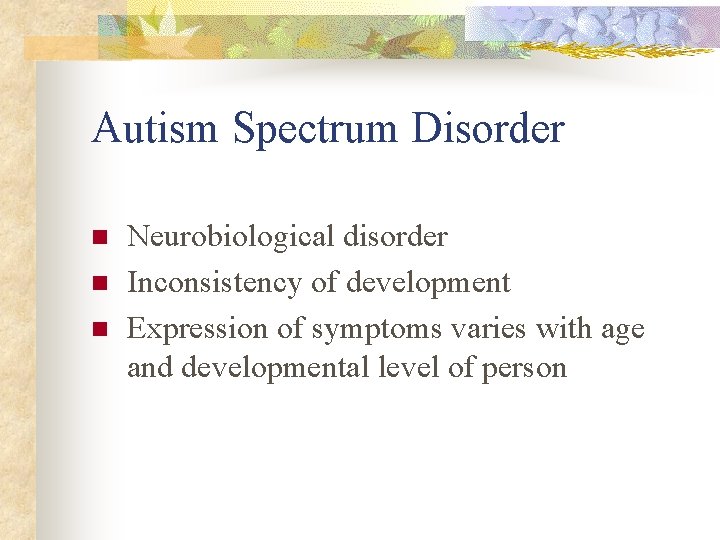 Autism Spectrum Disorder

• Neurobiological disorder
• Inconsistency of development
• Expression of symptoms varies with age and developmental level of person